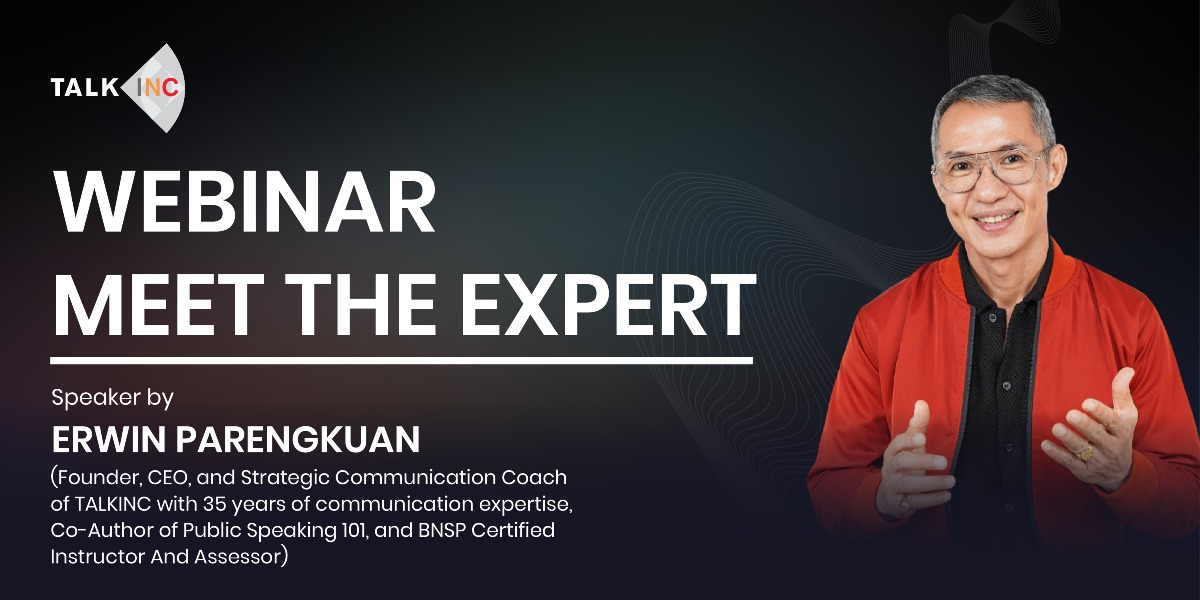 TALK INC

WEBINAR
MEET THE EXPERT

Speaker by

ERWIN PARENGKUAN

(Founder, CEO, and Strategic Communication Coach of TALKINC with 35 years of communication expertise, Co-Author of Public Speaking 101, and BNSP Certified Instructor And Assessor)